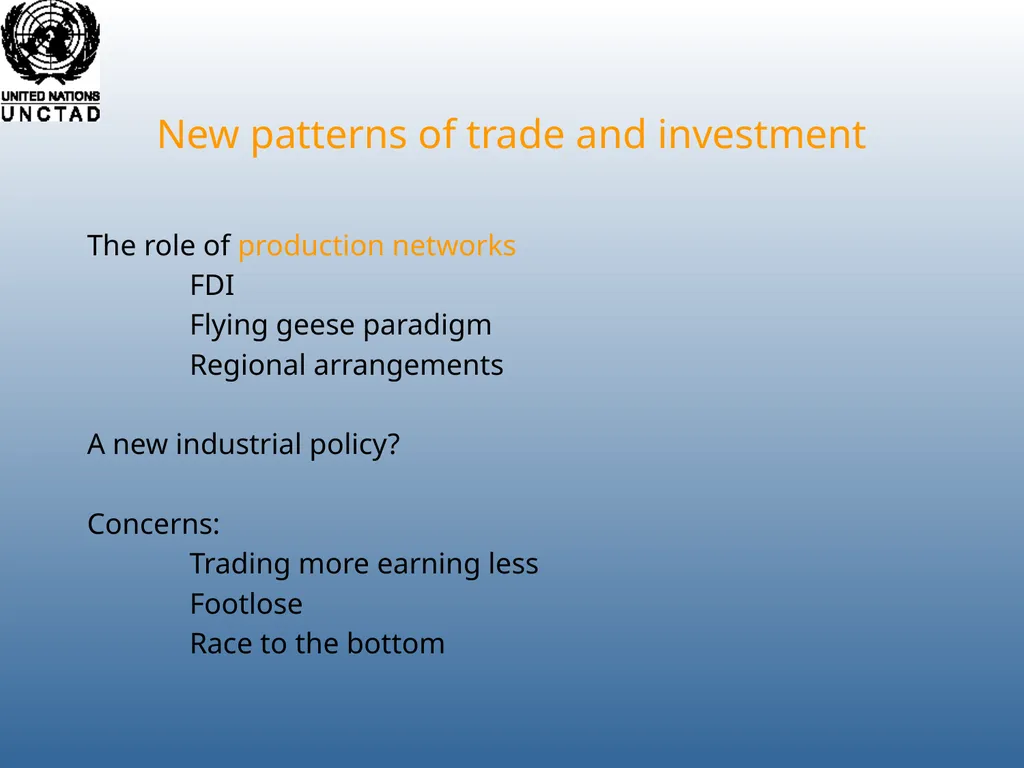 UNITED NATIONS
UNCTAD

New patterns of trade and investment

The role of production networks
FDI
Flying geese paradigm
Regional arrangements

A new industrial policy?

Concerns:
Trading more earning less
Footlose
Race to the bottom